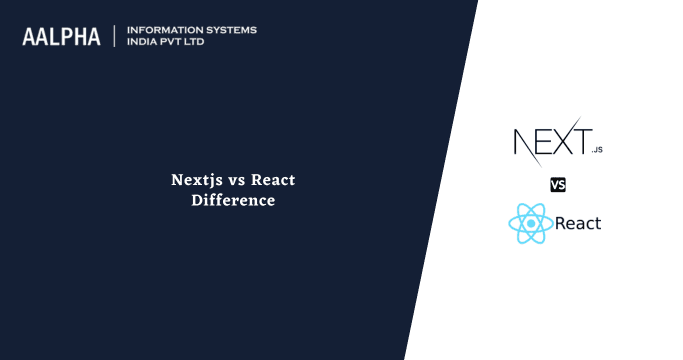 AALPHA | INFORMATION SYSTEMS INDIA PVT LTD

Nextjs vs React Difference

NEXT.JS

VS

React